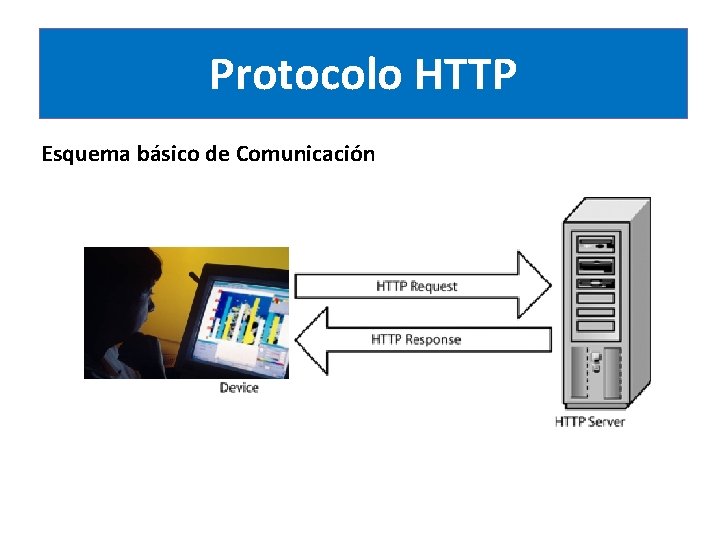 Protocolo HTTP

Esquema básico de Comunicación

HTTP Request

HTTP Response

Device

HTTP Server